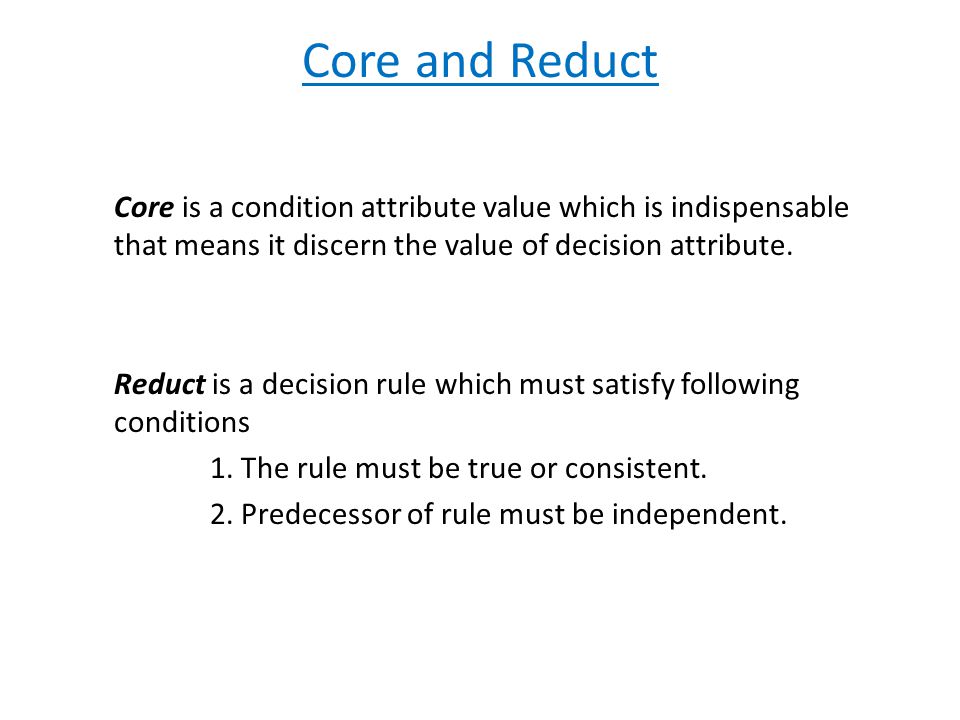 Core and Reduct

Core is a condition attribute value which is indispensable that means it discern the value of decision attribute.

Reduct is a decision rule which must satisfy following conditions

1. The rule must be true or consistent.

2. Predecessor of rule must be independent.